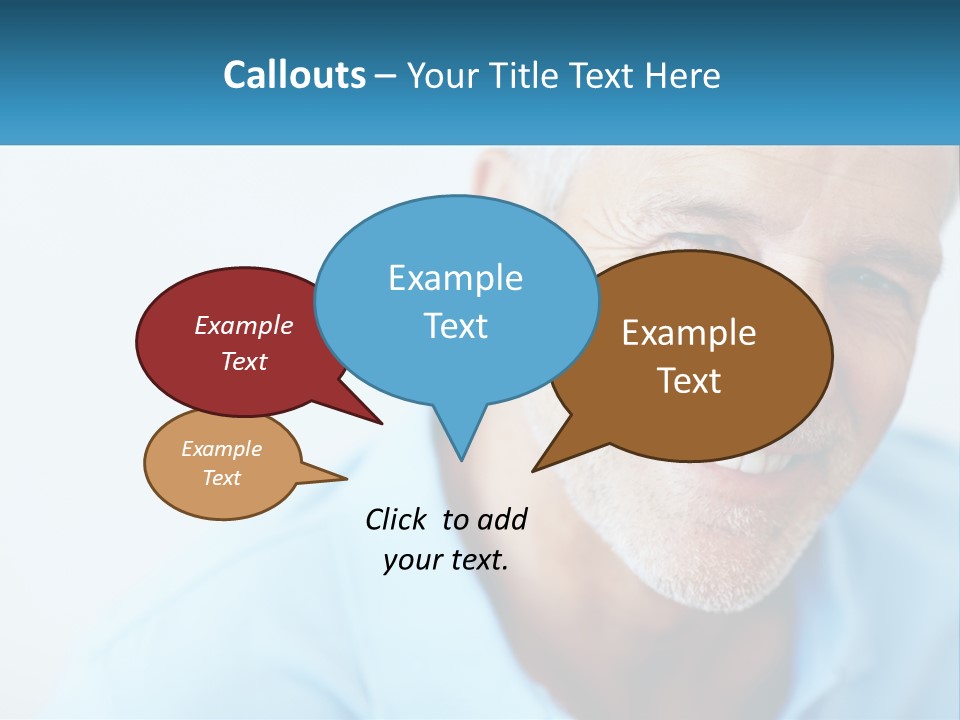 Callouts – Your Title Text Here

Example Text

Example Text

Example Text

Example Text

Click to add your text.